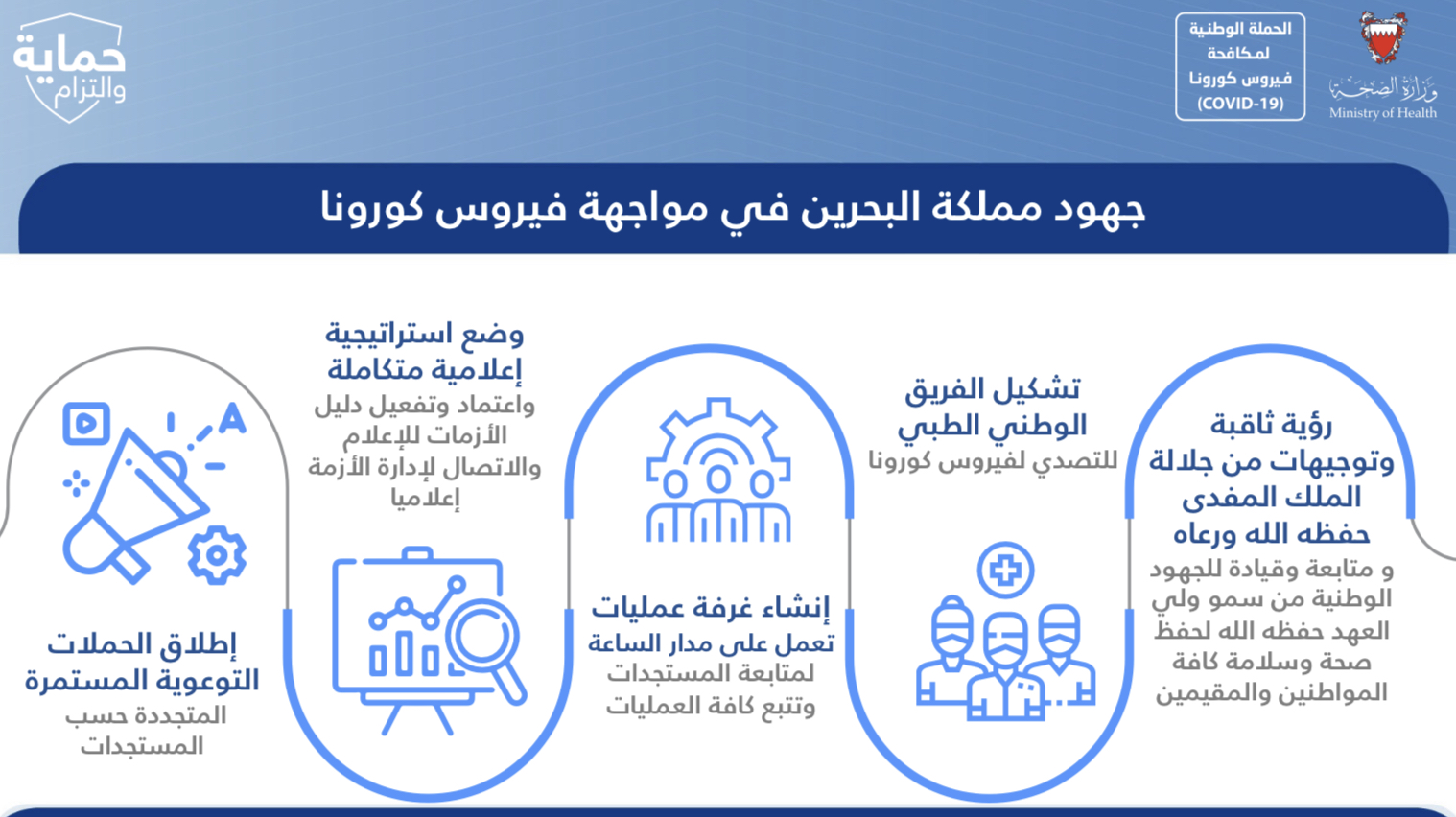 وزارة الصحة
Ministry of Health

الحملة الوطنية لمكافحة فيروس كورونا (COVID-19)

حماية والتزام

جهود مملكة البحرين في مواجهة فيروس كورونا

رؤية ثاقبة وتوجيهات من جلالة الملك المفدى حفظه الله ورعاه
و متابعة وقيادة للجهود الوطنية من سمو ولي العهد حفظه الله لحفظ صحة وسلامة كافة المواطنين والمقيمين

تشكيل الفريق الوطني الطبي
للتصدي لفيروس كورونا

إنشاء غرفة عمليات
تعمل على مدار الساعة
لمتابعة المستجدات وتتبع كافة العمليات

وضع استراتيجية إعلامية متكاملة
واعتماد وتفعيل دليل الأزمات للإعلام والاتصال لإدارة الأزمة إعلاميا

إطلاق الحملات التوعوية المستمرة
المتجددة حسب المستجدات